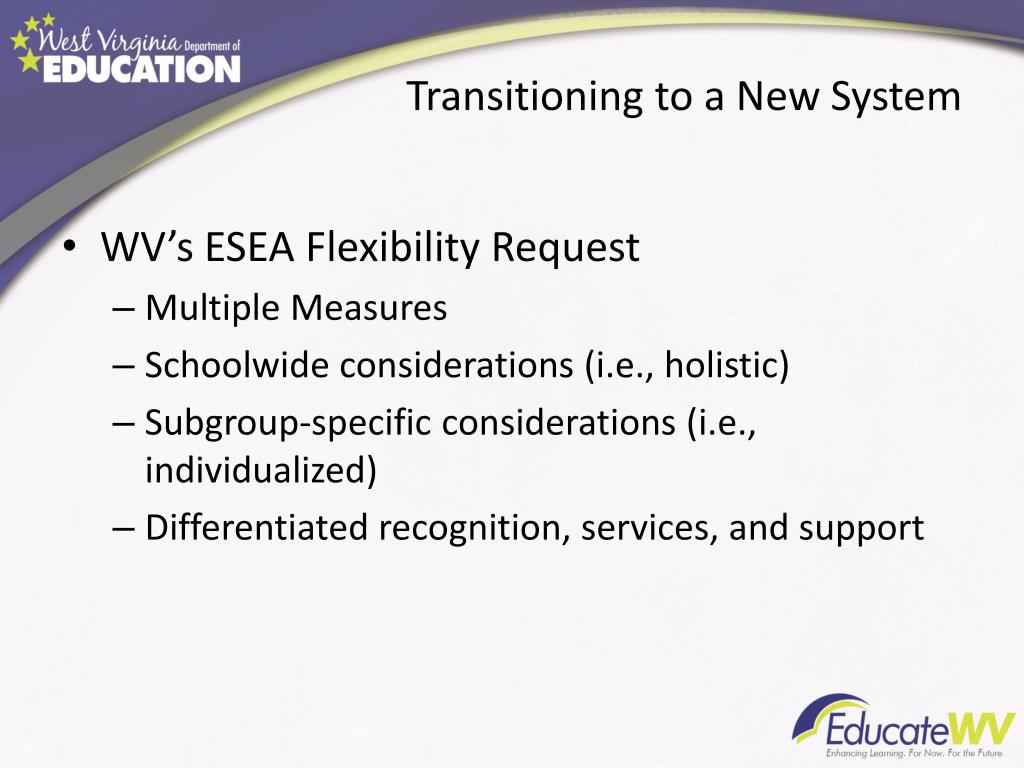 West Virginia Department of EDUCATION

Transitioning to a New System

• WV's ESEA Flexibility Request
– Multiple Measures
– Schoolwide considerations (i.e., holistic)
– Subgroup-specific considerations (i.e., individualized)
– Differentiated recognition, services, and support

EducateWV
Enhancing Learning. For Now. For the Future